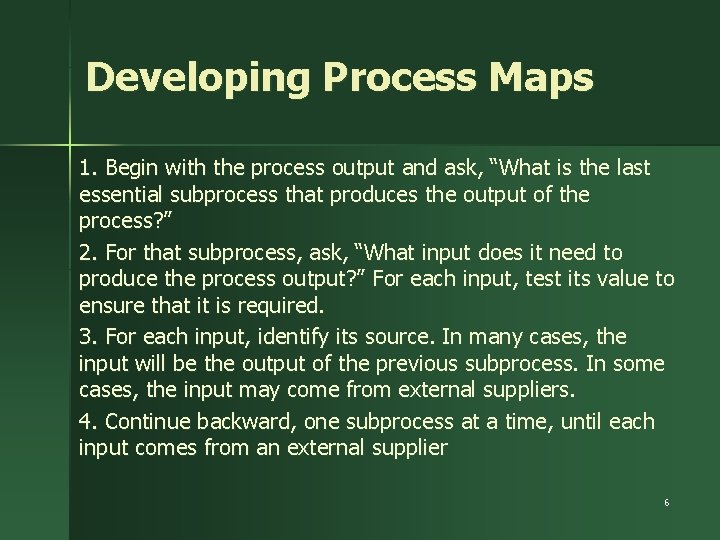 Developing Process Maps

1. Begin with the process output and ask, “What is the last essential subprocess that produces the output of the process?”

2. For that subprocess, ask, “What input does it need to produce the process output?” For each input, test its value to ensure that it is required.

3. For each input, identify its source. In many cases, the input will be the output of the previous subprocess. In some cases, the input may come from external suppliers.

4. Continue backward, one subprocess at a time, until each input comes from an external supplier

6